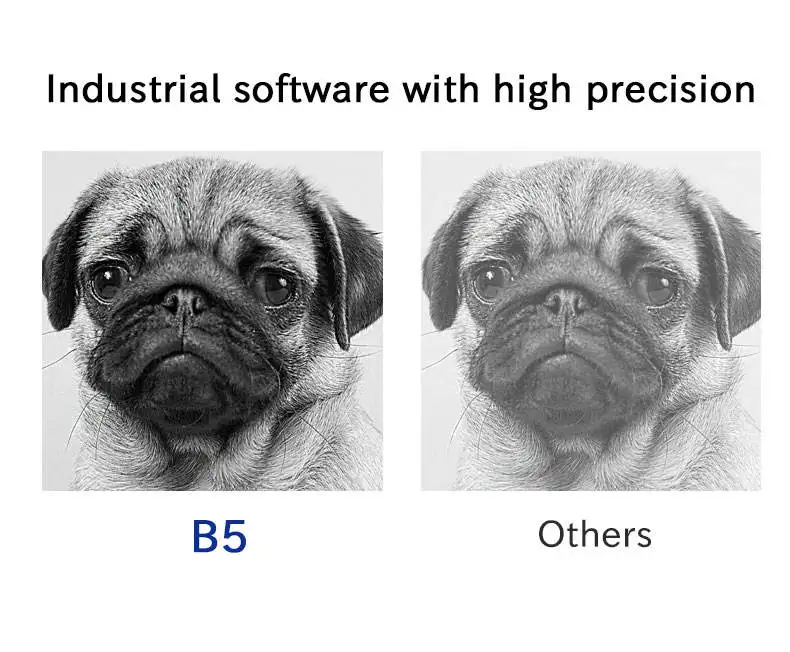 Industrial software with high precision

B5

Others